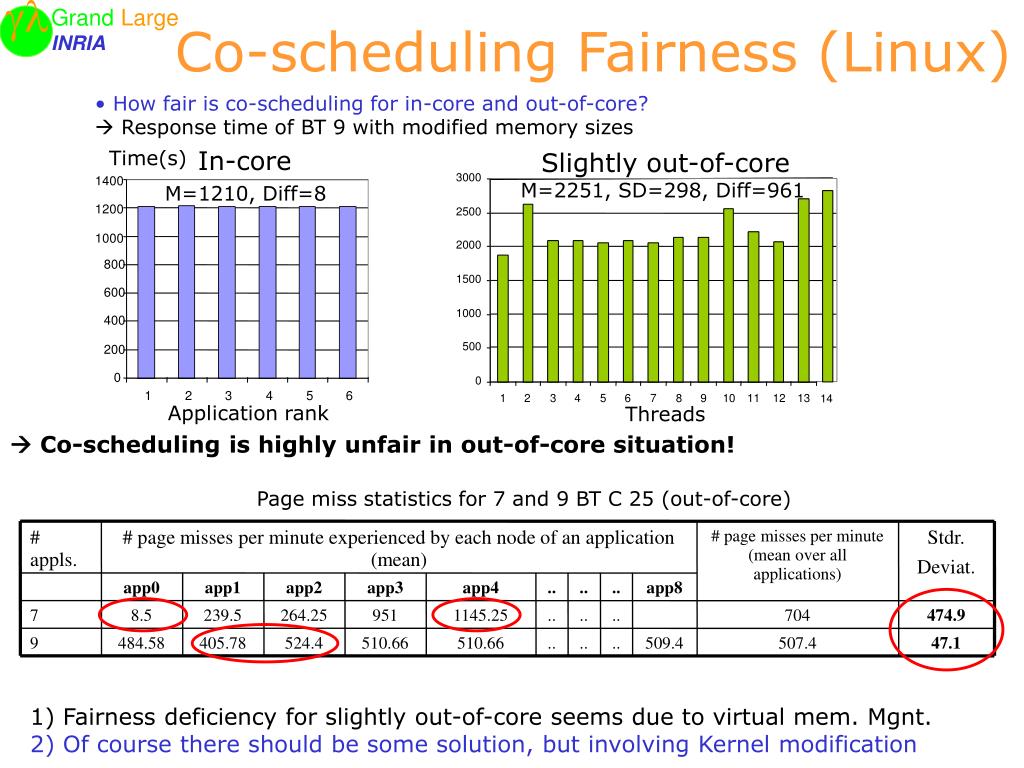 Grand Large
INRIA

Co-scheduling Fairness (Linux)

• How fair is co-scheduling for in-core and out-of-core?
→ Response time of BT 9 with modified memory sizes

Time(s) In-core

M=1210, Diff=8

1400
1200
1000
800
600
400
200
0

1 2 3 4 5 6

Application rank

Slightly out-of-core

M=2251, SD=298, Diff=961

3000
2500
2000
1500
1000
500
0

1 2 3 4 5 6 7 8 9 10 11 12 13 14

Threads

→ Co-scheduling is highly unfair in out-of-core situation!

Page miss statistics for 7 and 9 BT C 25 (out-of-core)

| # appls. | # page misses per minute experienced by each node of an application (mean) | | | | | | | | | # page misses per minute (mean over all applications) | Stdr. Deviat. |
|---|---|---|---|---|---|---|---|---|---|---|---|
| | app0 | app1 | app2 | app3 | app4 | .. | .. | .. | app8 | | |
| 7 | 8.5 | 239.5 | 264.25 | 951 | 1145.25 | .. | .. | .. | | 704 | 474.9 |
| 9 | 484.58 | 405.78 | 524.4 | 510.66 | 510.66 | .. | .. | .. | 509.4 | 507.4 | 47.1 |

1) Fairness deficiency for slightly out-of-core seems due to virtual mem. Mgnt.
2) Of course there should be some solution, but involving Kernel modification